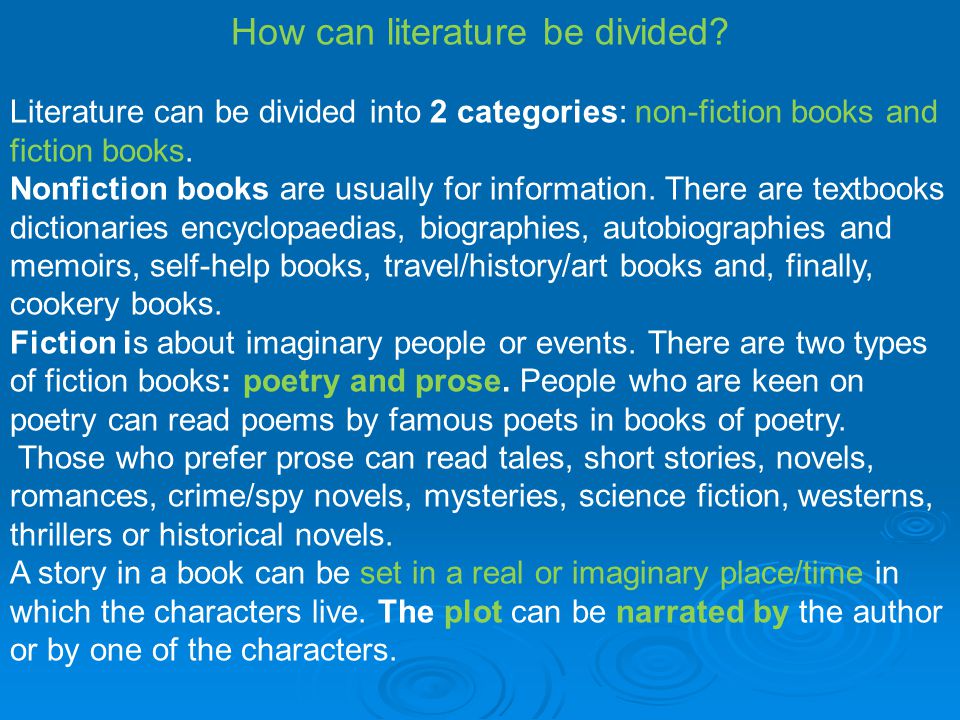 How can literature be divided?

Literature can be divided into 2 categories: non-fiction books and fiction books.
Nonfiction books are usually for information. There are textbooks dictionaries encyclopaedias, biographies, autobiographies and memoirs, self-help books, travel/history/art books and, finally, cookery books.
Fiction is about imaginary people or events. There are two types of fiction books: poetry and prose. People who are keen on poetry can read poems by famous poets in books of poetry.
Those who prefer prose can read tales, short stories, novels, romances, crime/spy novels, mysteries, science fiction, westerns, thrillers or historical novels.
A story in a book can be set in a real or imaginary place/time in which the characters live. The plot can be narrated by the author or by one of the characters.